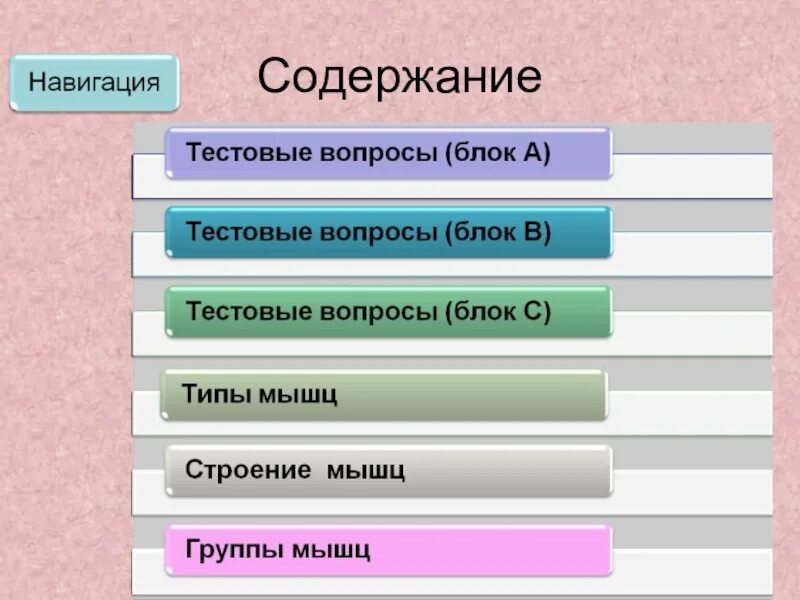 Навигация

Содержание

Тестовые вопросы (блок А)

Тестовые вопросы (блок В)

Тестовые вопросы (блок С)

Типы мышц

Строение мышц

Группы мышц